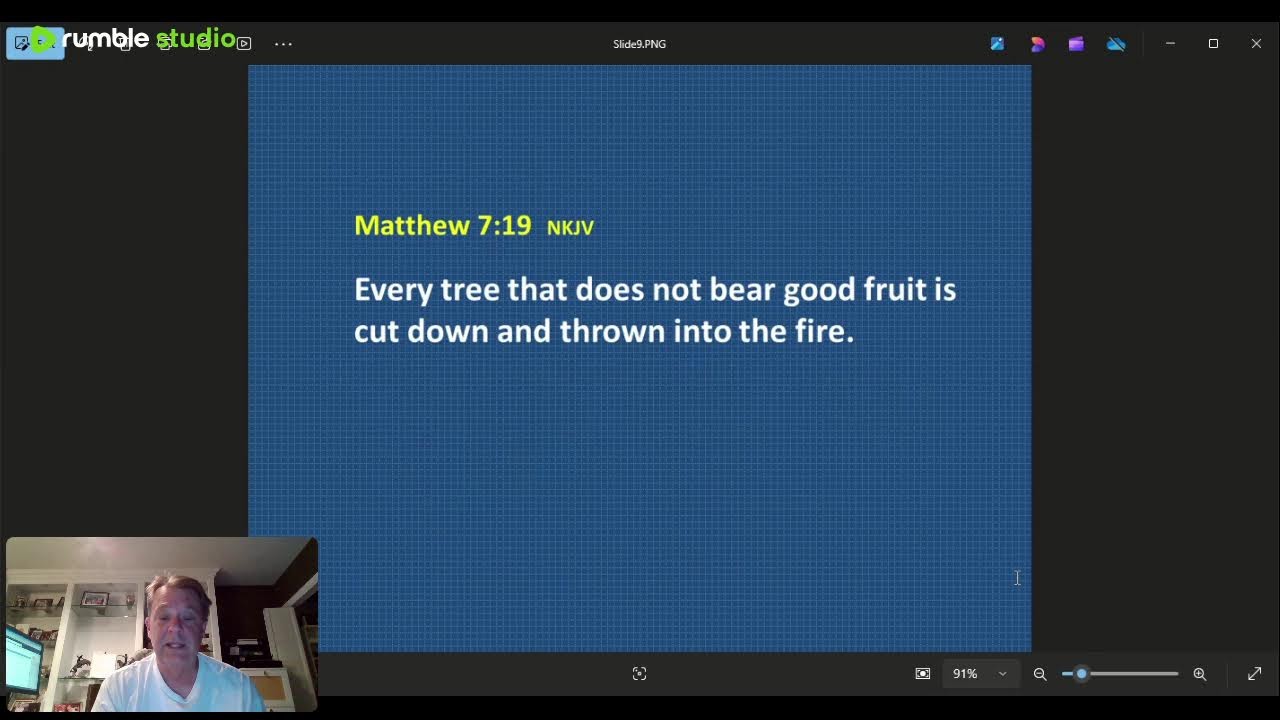 rumble studio

Slide9.PNG

Matthew 7:19 NKJV

Every tree that does not bear good fruit is cut down and thrown into the fire.

91%